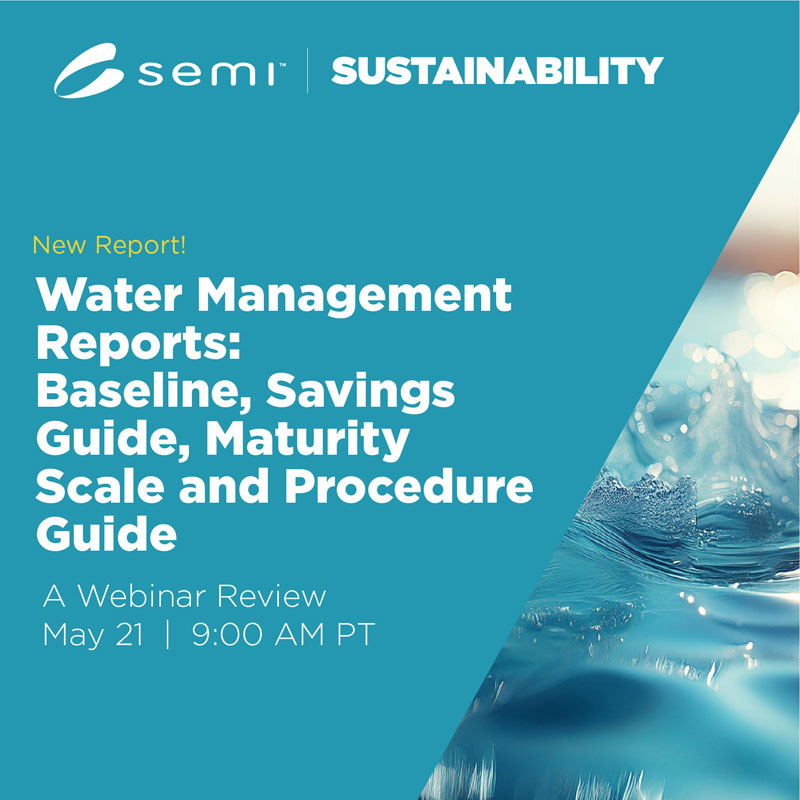 semi™ | SUSTAINABILITY

New Report!

Water Management Reports: Baseline, Savings Guide, Maturity Scale and Procedure Guide

A Webinar Review
May 21 | 9:00 AM PT